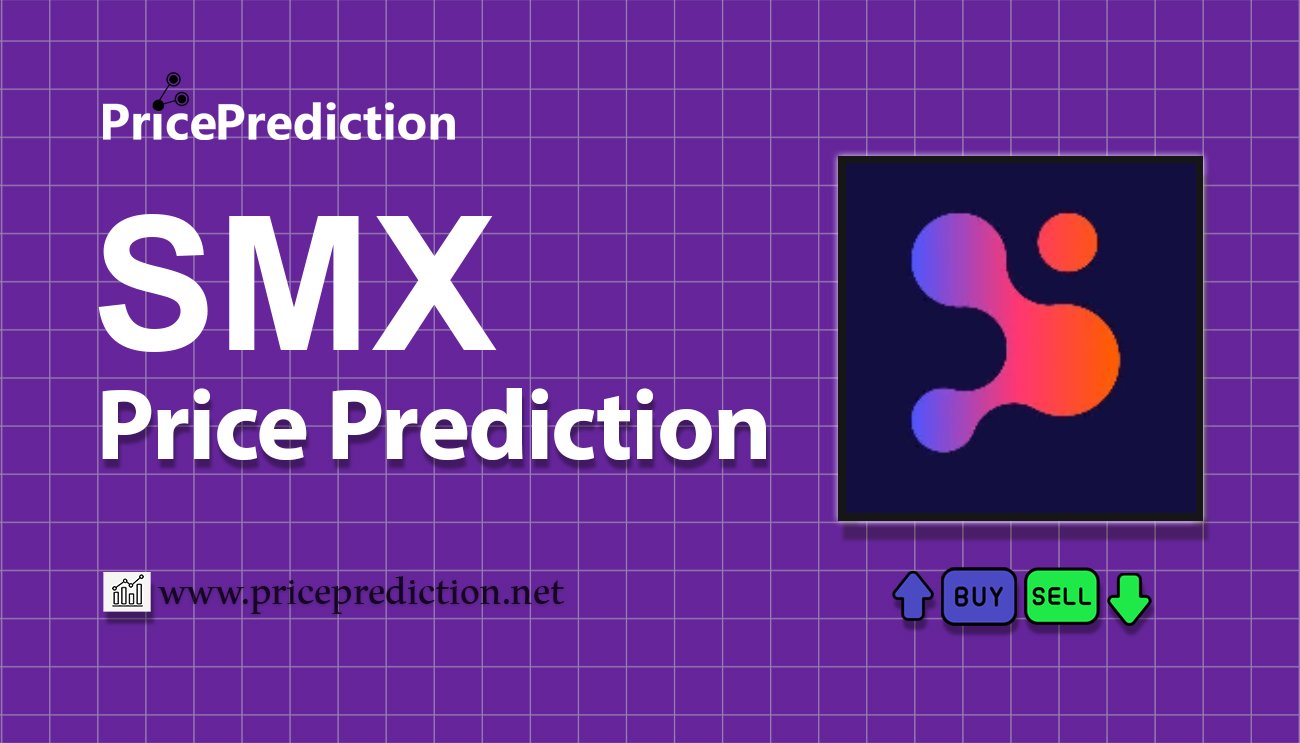 PricePrediction

SMX
Price Prediction

www.priceprediction.net

BUY SELL